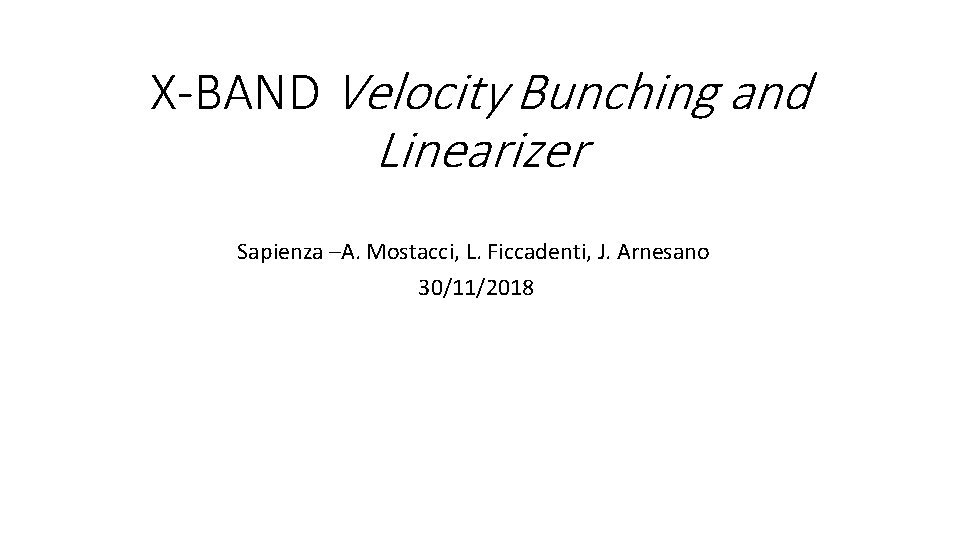 X-BAND Velocity Bunching and Linearizer

Sapienza –A. Mostacci, L. Ficcadenti, J. Arnesano
30/11/2018